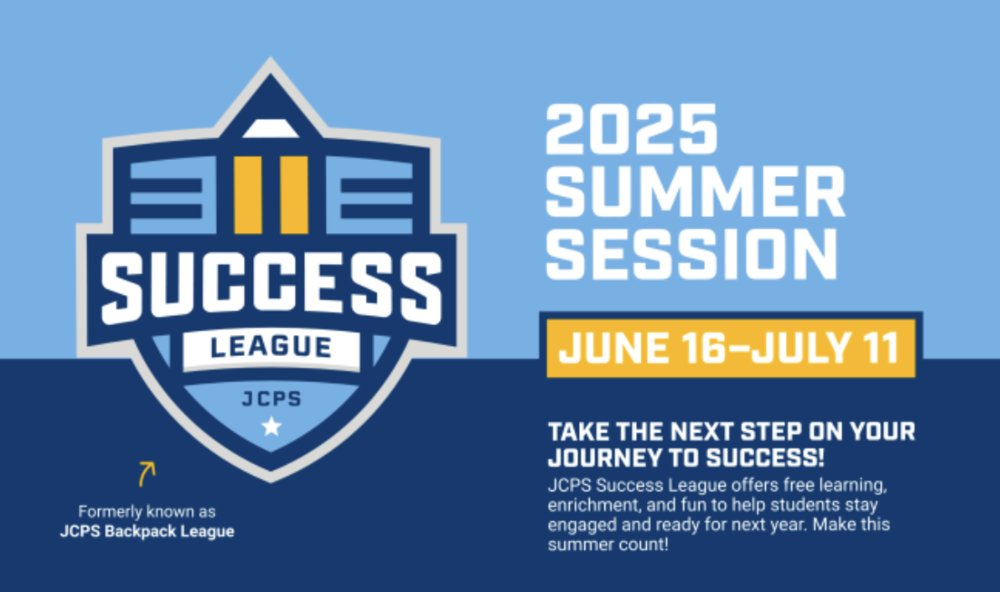 SUCCESS
LEAGUE
JCPS

Formerly known as
JCPS Backpack League

2025 SUMMER SESSION

JUNE 16–JULY 11

TAKE THE NEXT STEP ON YOUR JOURNEY TO SUCCESS!

JCPS Success League offers free learning, enrichment, and fun to help students stay engaged and ready for next year. Make this summer count!